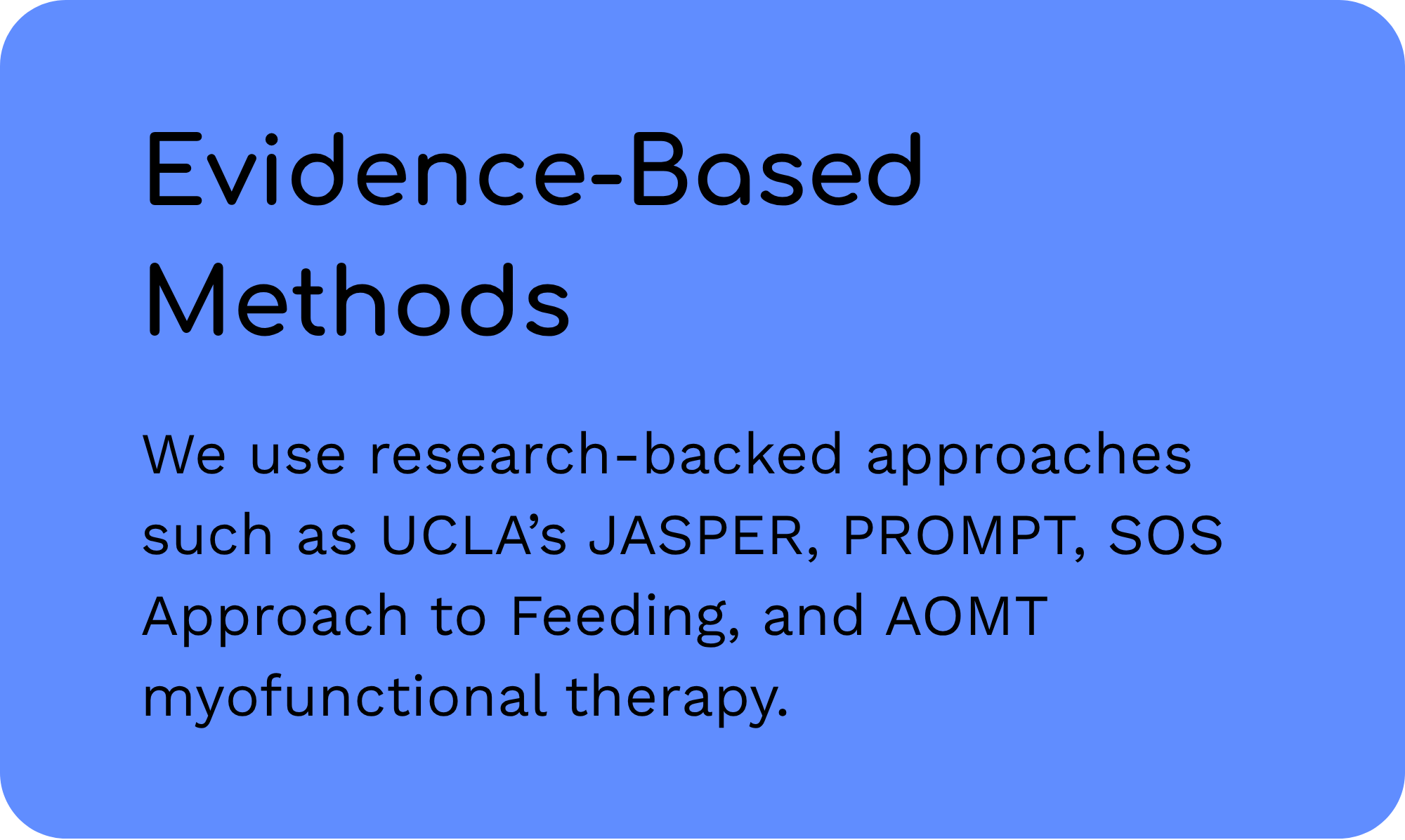 Evidence-Based Methods

We use research-backed approaches such as UCLA’s JASPER, PROMPT, SOS Approach to Feeding, and AOMT myofunctional therapy.